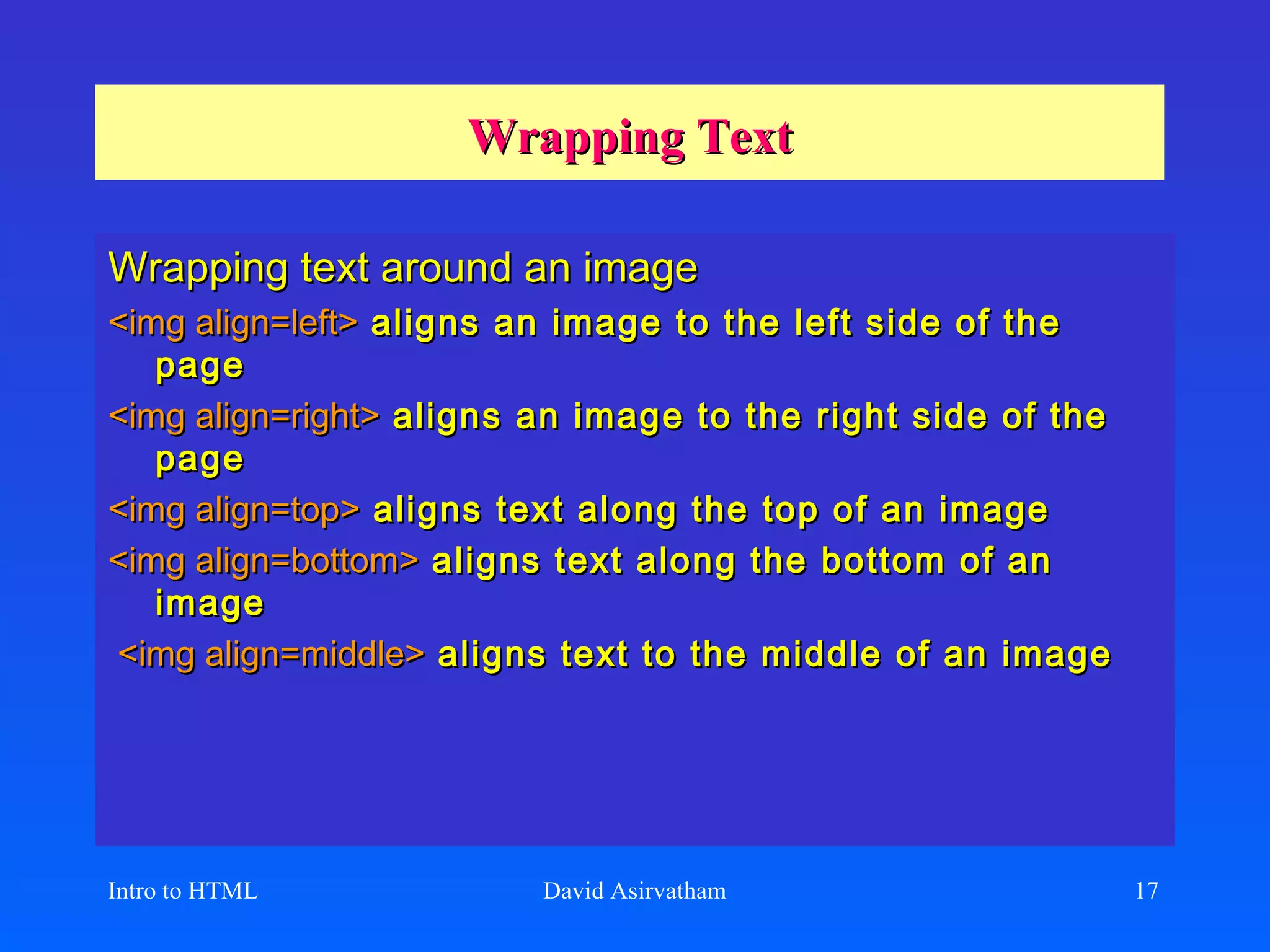 Wrapping Text

Wrapping text around an image

<img align=left> aligns an image to the left side of the page

<img align=right> aligns an image to the right side of the page

<img align=top> aligns text along the top of an image

<img align=bottom> aligns text along the bottom of an image

<img align=middle> aligns text to the middle of an image

Intro to HTML

David Asirvatham

17